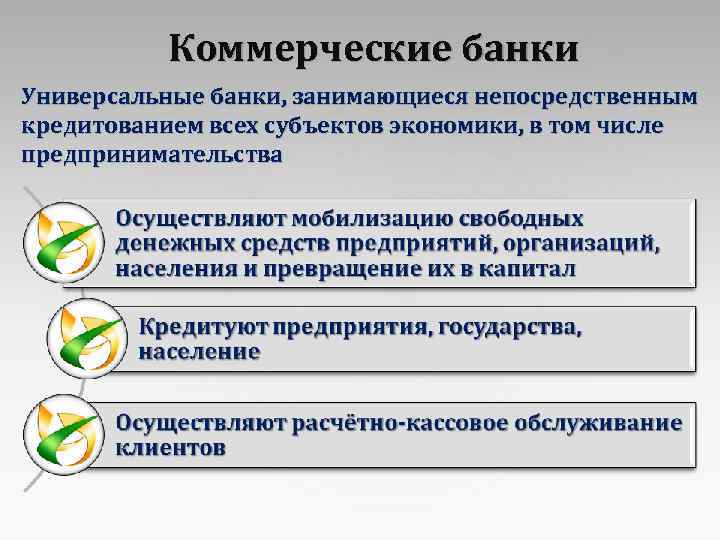 Коммерческие банки

Универсальные банки, занимающиеся непосредственным кредитованием всех субъектов экономики, в том числе предпринимательства

Осуществляют мобилизацию свободных денежных средств предприятий, организаций, населения и превращение их в капитал

Кредитуют предприятия, государства, население

Осуществляют расчётно-кассовое обслуживание клиентов